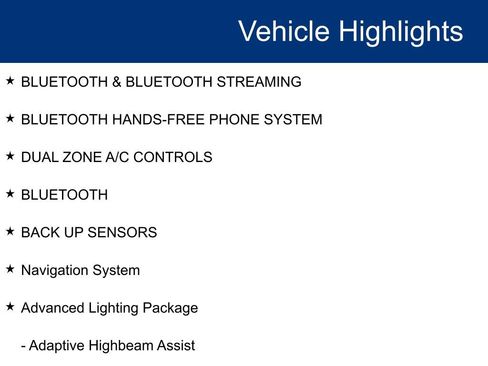 Vehicle Highlights

★ BLUETOOTH & BLUETOOTH STREAMING

★ BLUETOOTH HANDS-FREE PHONE SYSTEM

★ DUAL ZONE A/C CONTROLS

★ BLUETOOTH

★ BACK UP SENSORS

★ Navigation System

★ Advanced Lighting Package

- Adaptive Highbeam Assist